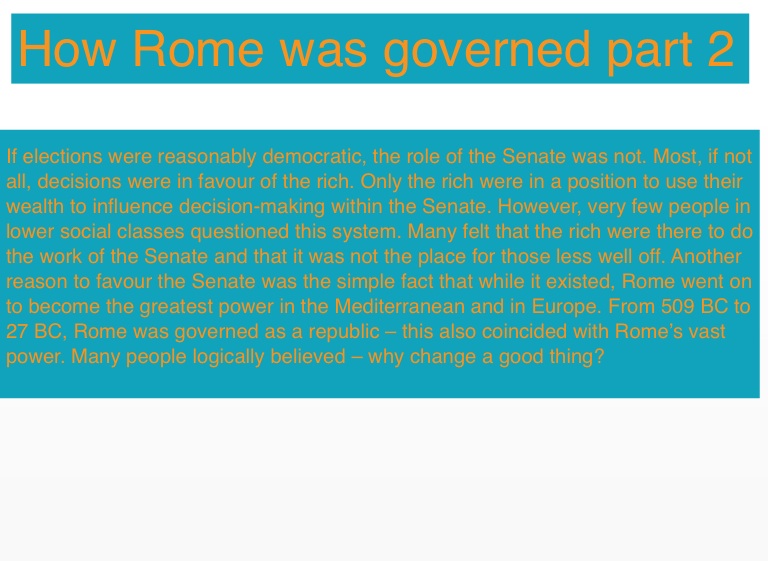 How Rome was governed part 2

If elections were reasonably democratic, the role of the Senate was not. Most, if not all, decisions were in favour of the rich. Only the rich were in a position to use their wealth to influence decision-making within the Senate. However, very few people in lower social classes questioned this system. Many felt that the rich were there to do the work of the Senate and that it was not the place for those less well off. Another reason to favour the Senate was the simple fact that while it existed, Rome went on to become the greatest power in the Mediterranean and in Europe. From 509 BC to 27 BC, Rome was governed as a republic – this also coincided with Rome's vast power. Many people logically believed – why change a good thing?